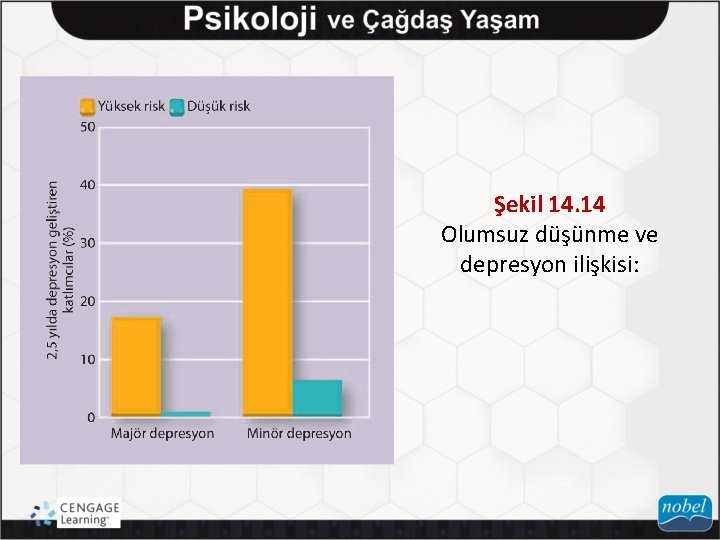 Psikoloji ve Çağdaş Yaşam

Yüksek risk Düşük risk

2,5 yılda depresyon geliştiren katılımcılar (%)

50
40
30
20
10
0

Majör depresyon Minör depresyon

Şekil 14.14
Olumsuz düşünme ve depresyon ilişkisi:

CENGAGE Learning

nobel